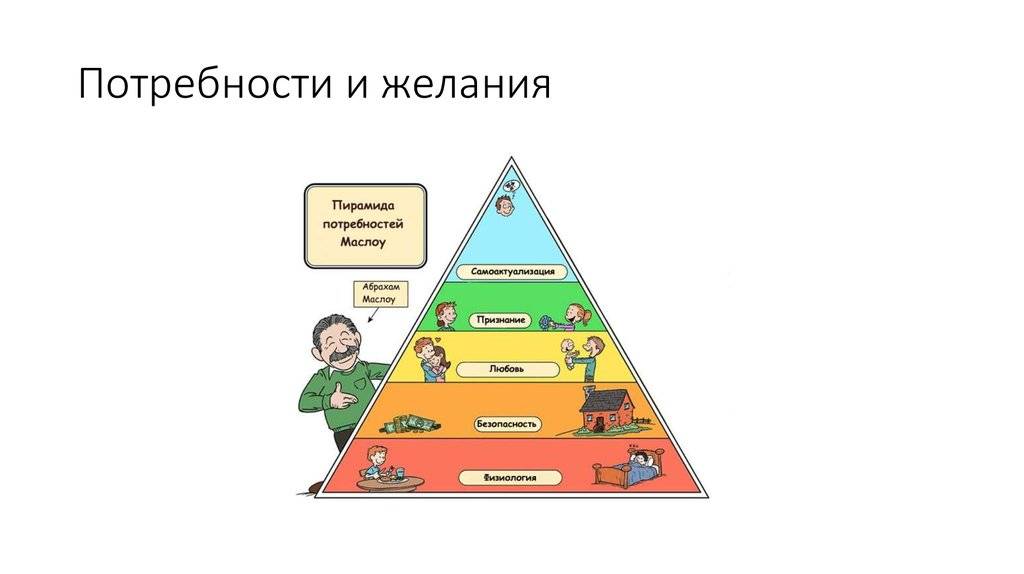 Потребности и желания

Пирамида потребностей Маслоу

Абрахам Маслоу

Самоактуализация

Признание

Любовь

Безопасность

Физиология